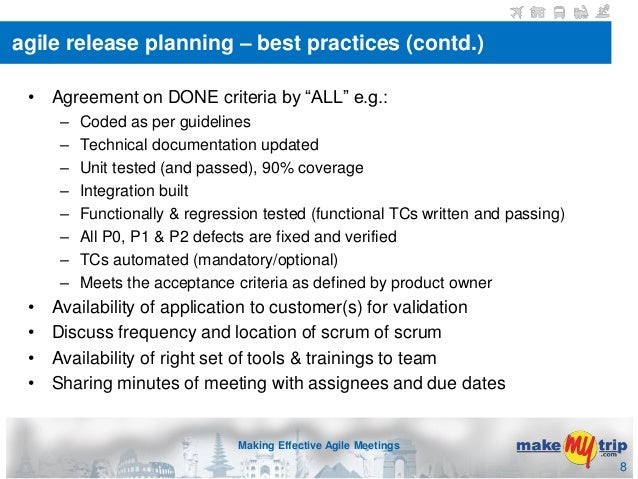 agile release planning – best practices (contd.)

• Agreement on DONE criteria by “ALL” e.g.:
– Coded as per guidelines
– Technical documentation updated
– Unit tested (and passed), 90% coverage
– Integration built
– Functionally & regression tested (functional TCs written and passing)
– All P0, P1 & P2 defects are fixed and verified
– TCs automated (mandatory/optional)
– Meets the acceptance criteria as defined by product owner
• Availability of application to customer(s) for validation
• Discuss frequency and location of scrum of scrum
• Availability of right set of tools & trainings to team
• Sharing minutes of meeting with assignees and due dates

Making Effective Agile Meetings

make my trip .com

8